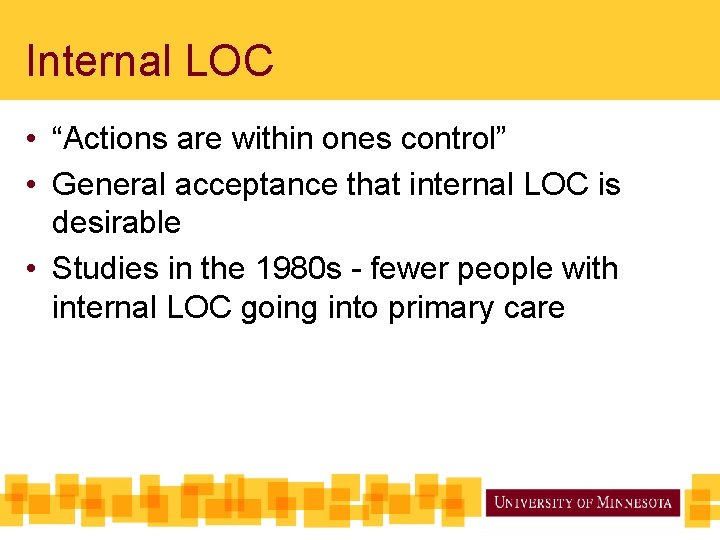 Internal LOC

• “Actions are within ones control”
• General acceptance that internal LOC is desirable
• Studies in the 1980s - fewer people with internal LOC going into primary care

UNIVERSITY OF MINNESOTA